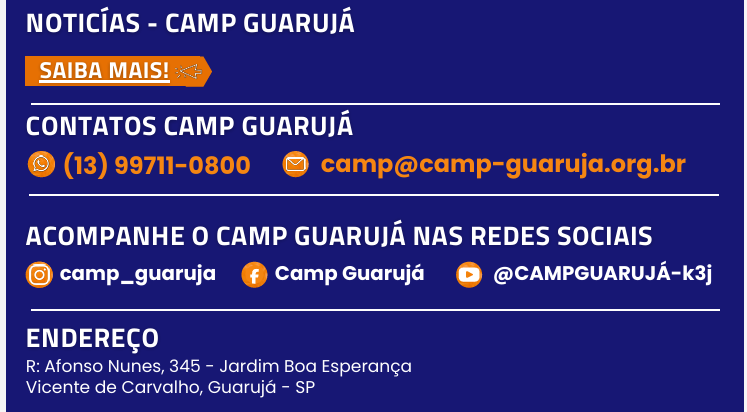 NOTICÍAS - CAMP GUARUJÁ

SAIBA MAIS!

CONTATOS CAMP GUARUJÁ

(13) 99711-0800 camp@camp-guaruja.org.br

ACOMPANHE O CAMP GUARUJÁ NAS REDES SOCIAIS

camp_guaruja Camp Guarujá @CAMPGUARUJÁ-k3j

ENDEREÇO

R: Afonso Nunes, 345 - Jardim Boa Esperança
Vicente de Carvalho, Guarujá - SP